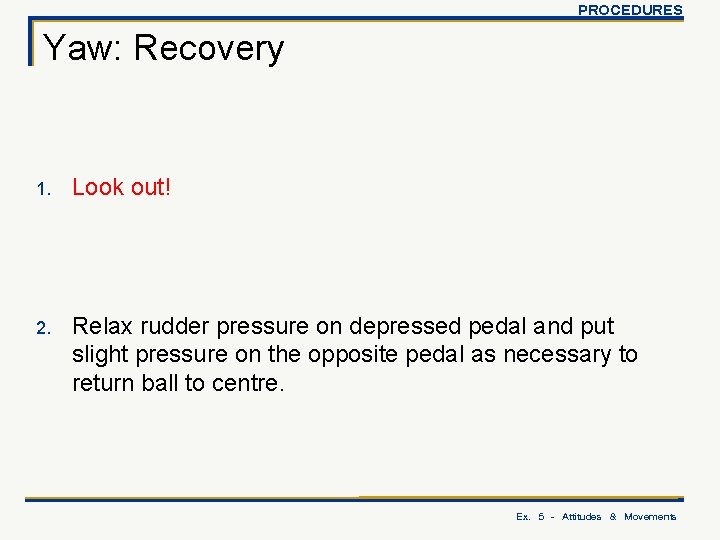 PROCEDURES

Yaw: Recovery

1. Look out!

2. Relax rudder pressure on depressed pedal and put slight pressure on the opposite pedal as necessary to return ball to centre.

Ex. 5 - Attitudes & Movements